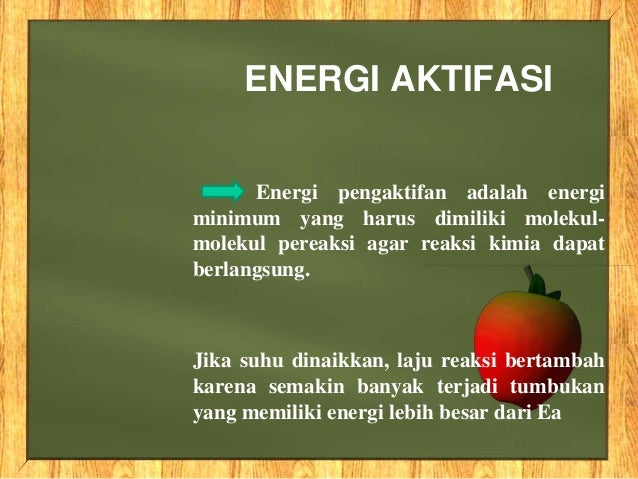 ENERGI AKTIFASI

Energi pengaktifan adalah energi minimum yang harus dimiliki molekul-molekul pereaksi agar reaksi kimia dapat berlangsung.

Jika suhu dinaikkan, laju reaksi bertambah karena semakin banyak terjadi tumbukan yang memiliki energi lebih besar dari Ea